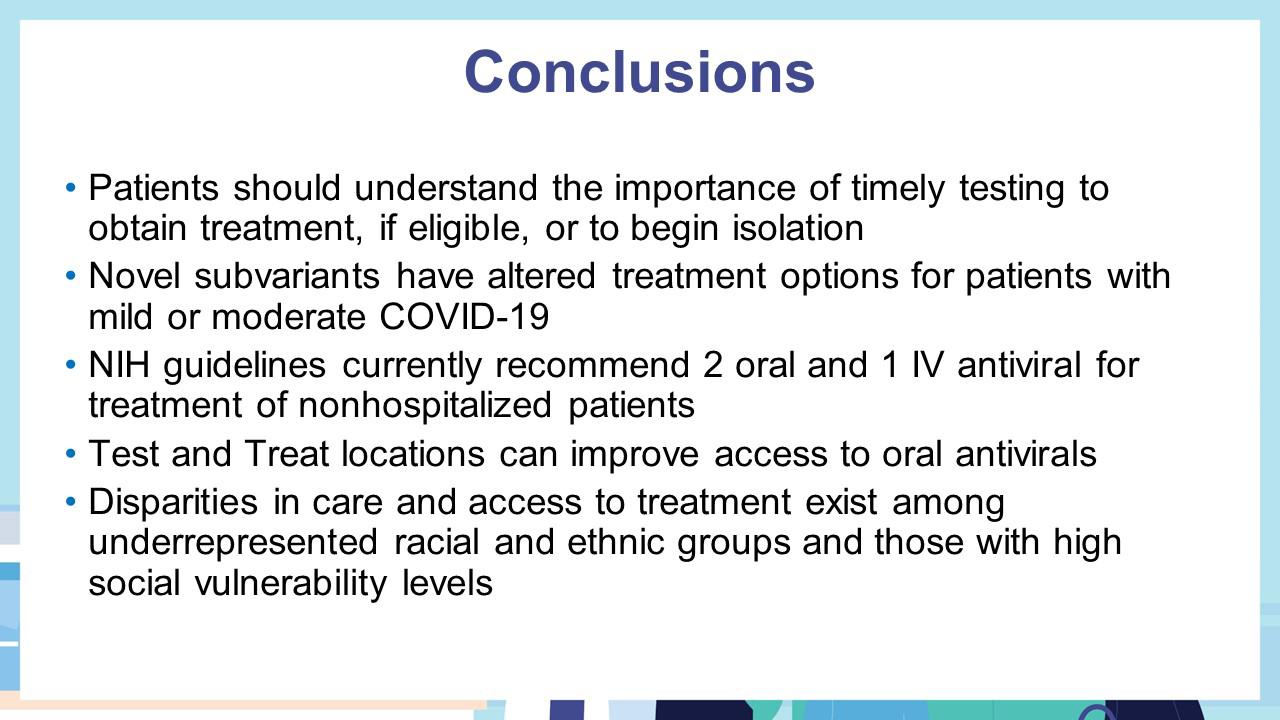 Conclusions

• Patients should understand the importance of timely testing to obtain treatment, if eligible, or to begin isolation
• Novel subvariants have altered treatment options for patients with mild or moderate COVID-19
• NIH guidelines currently recommend 2 oral and 1 IV antiviral for treatment of nonhospitalized patients
• Test and Treat locations can improve access to oral antivirals
• Disparities in care and access to treatment exist among underrepresented racial and ethnic groups and those with high social vulnerability levels